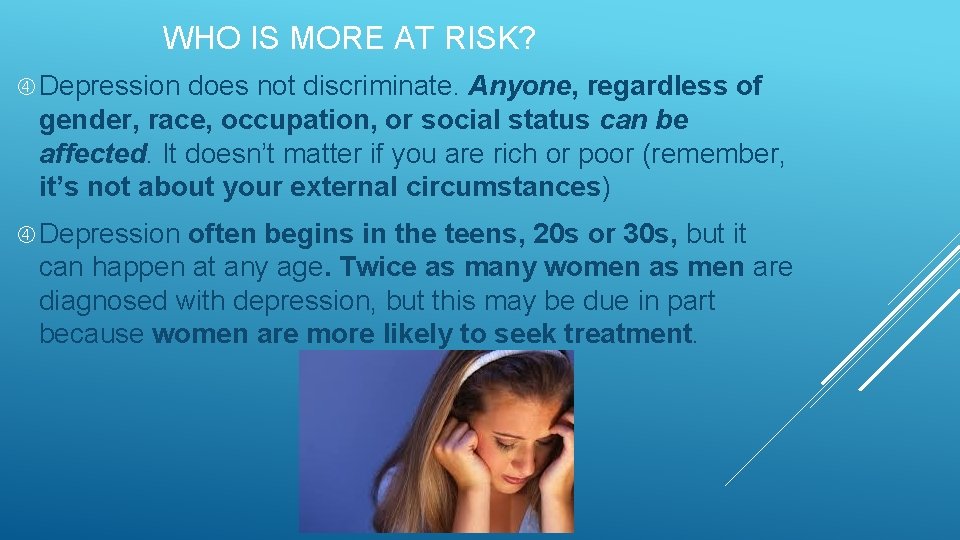 WHO IS MORE AT RISK?

Depression does not discriminate. Anyone, regardless of gender, race, occupation, or social status can be affected. It doesn't matter if you are rich or poor (remember, it's not about your external circumstances)

Depression often begins in the teens, 20s or 30s, but it can happen at any age. Twice as many women as men are diagnosed with depression, but this may be due in part because women are more likely to seek treatment.